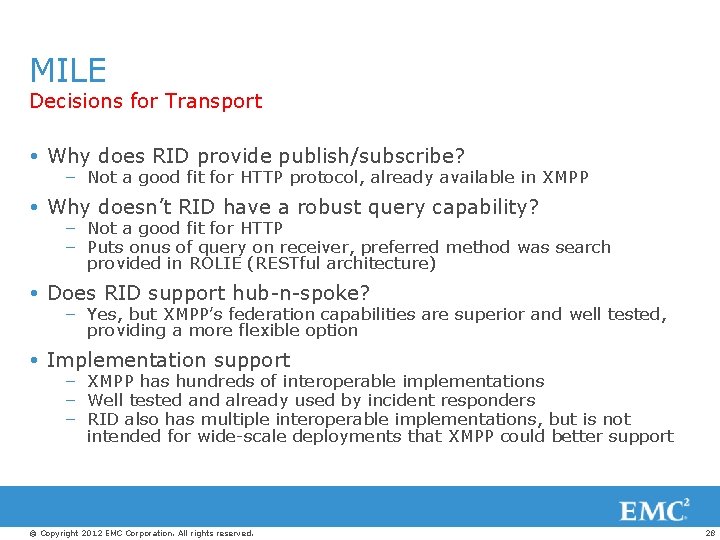 MILE
Decisions for Transport

• Why does RID provide publish/subscribe?
– Not a good fit for HTTP protocol, already available in XMPP

• Why doesn't RID have a robust query capability?
– Not a good fit for HTTP
– Puts onus of query on receiver, preferred method was search provided in ROLIE (RESTful architecture)

• Does RID support hub-n-spoke?
– Yes, but XMPP's federation capabilities are superior and well tested, providing a more flexible option

• Implementation support
– XMPP has hundreds of interoperable implementations
– Well tested and already used by incident responders
– RID also has multiple interoperable implementations, but is not intended for wide-scale deployments that XMPP could better support

EMC$^2$

© Copyright 2012 EMC Corporation. All rights reserved.

28